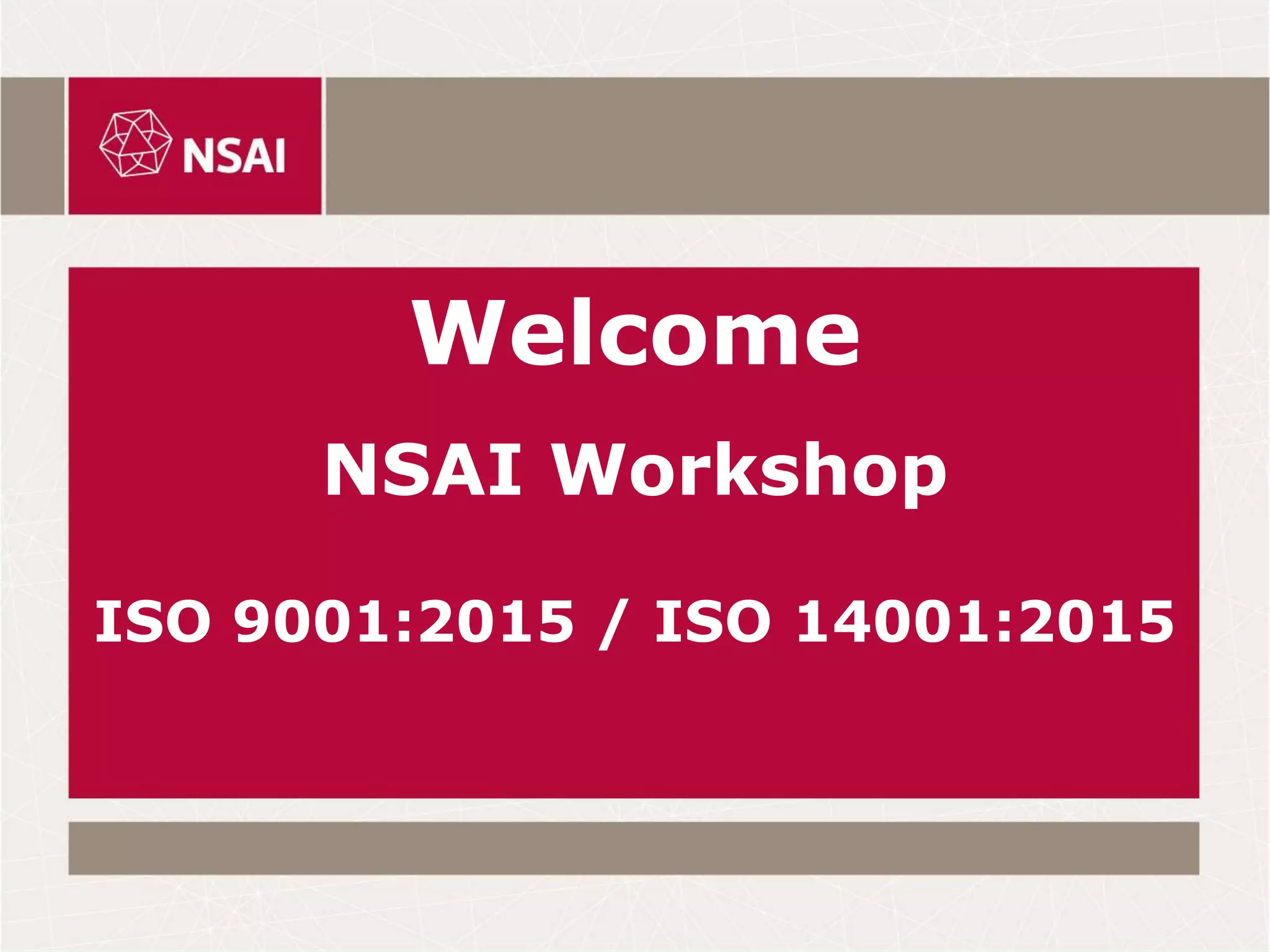 NSAI

Welcome

NSAI Workshop

ISO 9001:2015 / ISO 14001:2015